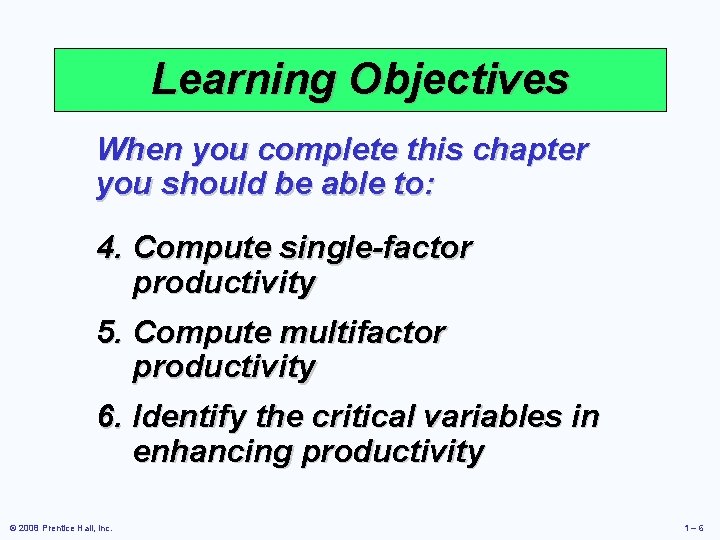 Learning Objectives

When you complete this chapter you should be able to:

4. Compute single-factor productivity

5. Compute multifactor productivity

6. Identify the critical variables in enhancing productivity

© 2008 Prentice Hall, Inc.

1 – 6